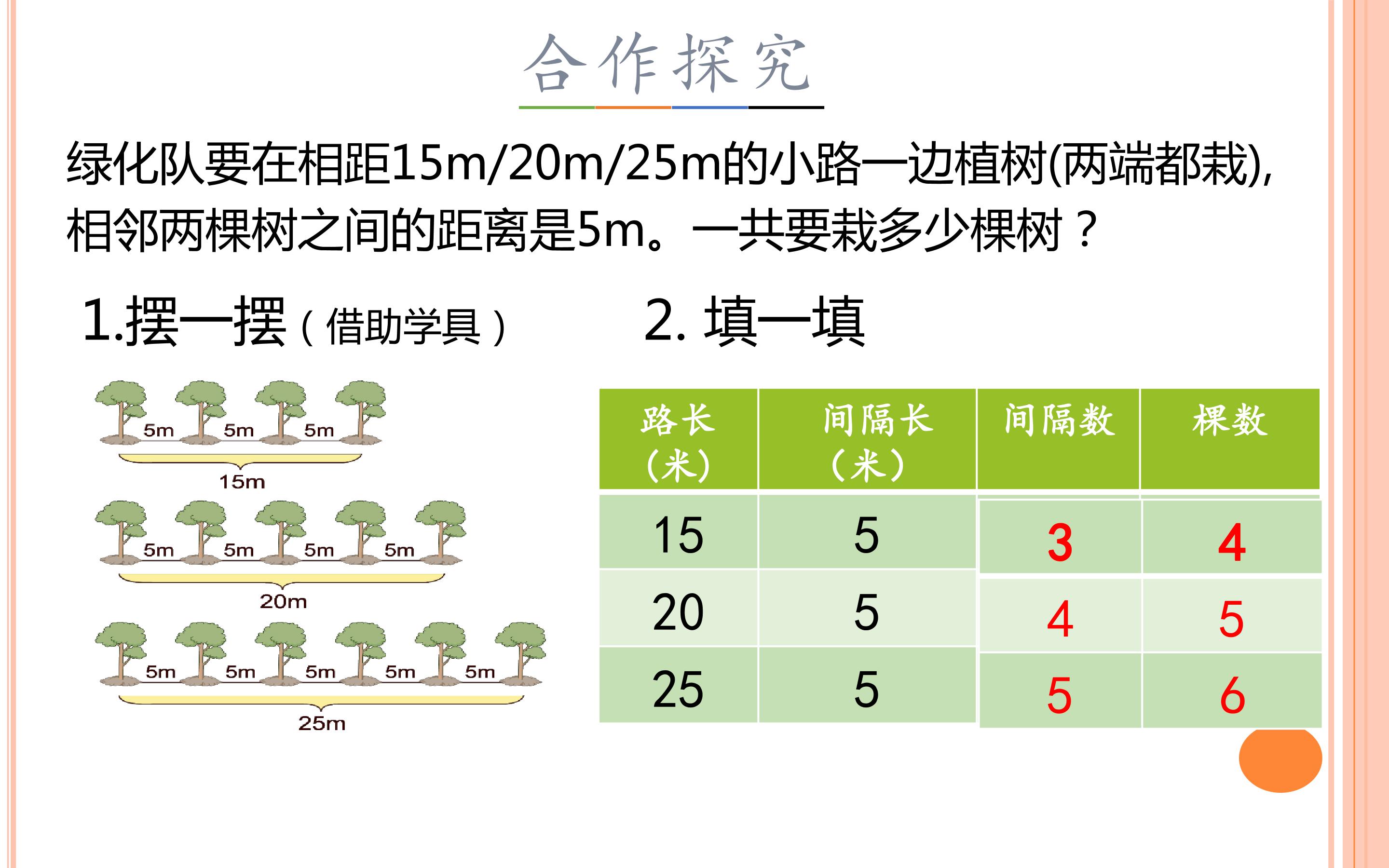 合作探究

绿化队要在相距15m/20m/25m的小路一边植树(两端都栽)，相邻两棵树之间的距离是5m。一共要栽多少棵树？

1.摆一摆（借助学具）

5m 5m 5m
15m
5m 5m 5m 5m
20m
5m 5m 5m 5m 5m
25m

2. 填一填

| 路长（米） | 间隔长（米） | 间隔数 | 棵数 |
|---|---|---|---|
| 15 | 5 | 3 | 4 |
| 20 | 5 | 4 | 5 |
| 25 | 5 | 5 | 6 |